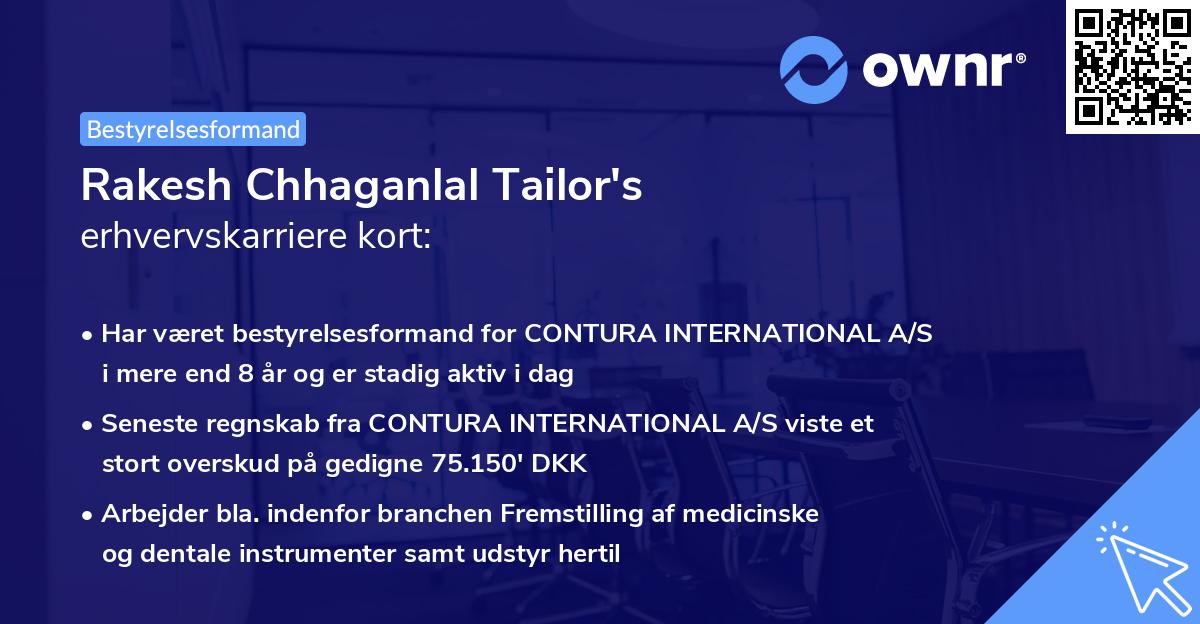 ownr®

Bestyrelsesformand

Rakesh Chhaganlal Tailor's
erhvervskarriere kort:

• Har været bestyrelsesformand for CONTURA INTERNATIONAL A/S i mere end 8 år og er stadig aktiv i dag

• Seneste regnskab fra CONTURA INTERNATIONAL A/S viste et stort overskud på gedigne 75.150' DKK

• Arbejder bla. indenfor branchen Fremstilling af medicinske og dentale instrumenter samt udstyr hertil